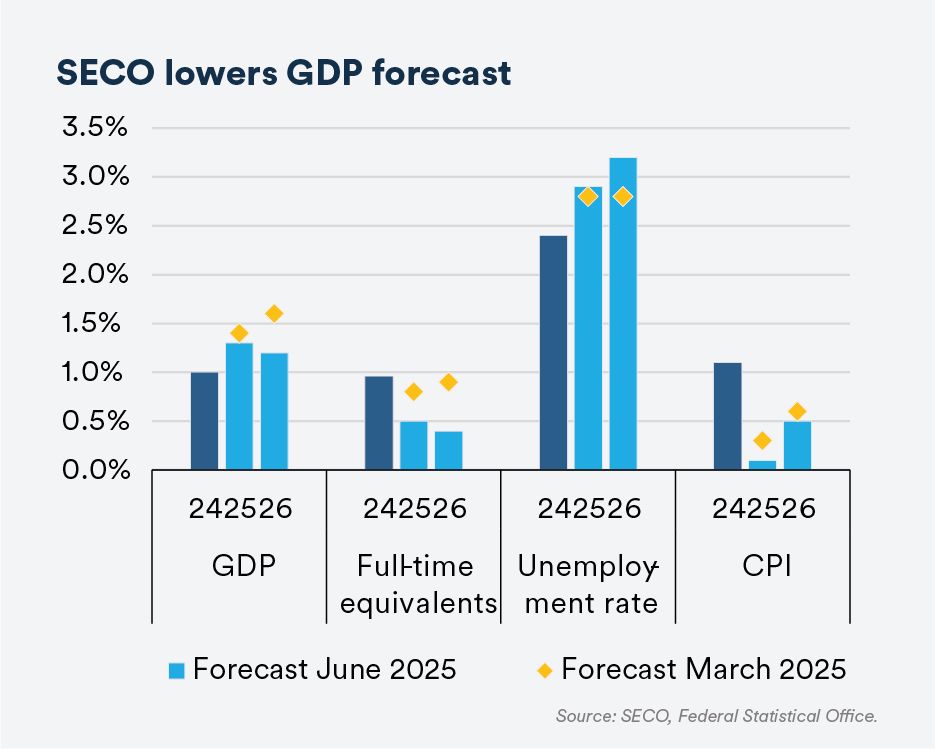 SECO lowers GDP forecast

3.5%
3.0%
2.5%
2.0%
1.5%
1.0%
0.5%
0.0%

242526
GDP

242526
Full-time equivalents

242526
Unemployment rate

242526
CPI

Forecast June 2025
Forecast March 2025

Source: SECO, Federal Statistical Office.